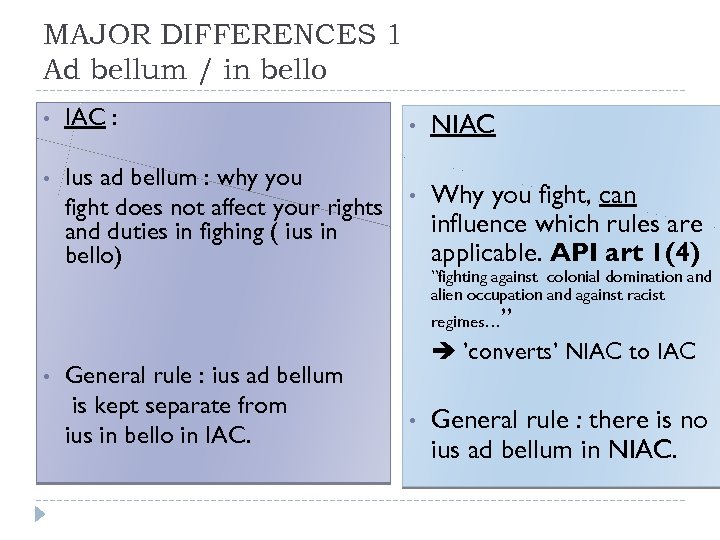 MAJOR DIFFERENCES 1
Ad bellum / in bello

• IAC :

• Ius ad bellum : why you fight does not affect your rights and duties in fighing ( ius in bello)

• General rule : ius ad bellum is kept separate from ius in bello in IAC.

• NIAC

• Why you fight, can influence which rules are applicable. API art 1(4) "fighting against colonial domination and alien occupation and against racist regimes…"
➔ 'converts' NIAC to IAC

• General rule : there is no ius ad bellum in NIAC.